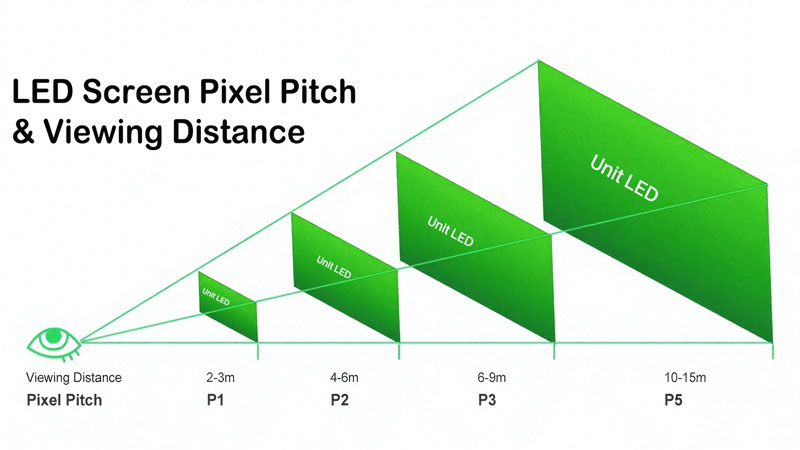 LED Screen Pixel Pitch & Viewing Distance

Unit LED

Unit LED

Unit LED

Unit LED

| Viewing Distance | 2-3m | 4-6m | 6-9m | 10-15m |
|---|---|---|---|---|
| Pixel Pitch | P1 | P2 | P3 | P5 |